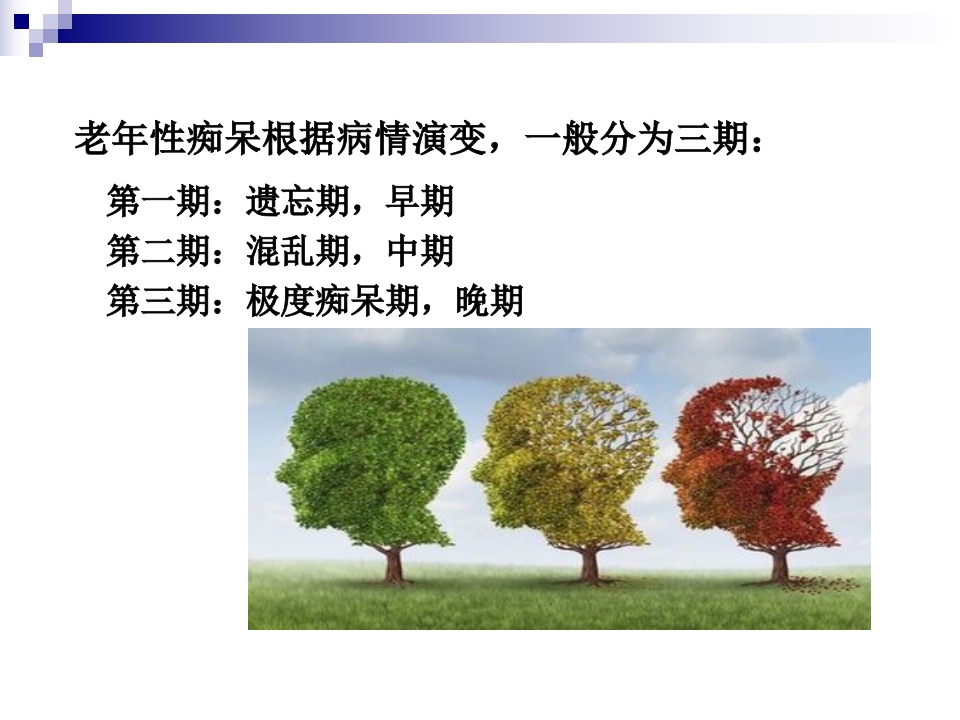 老年性痴呆根据病情演变，一般分为三期：

第一期：遗忘期，早期
第二期：混乱期，中期
第三期：极度痴呆期，晚期